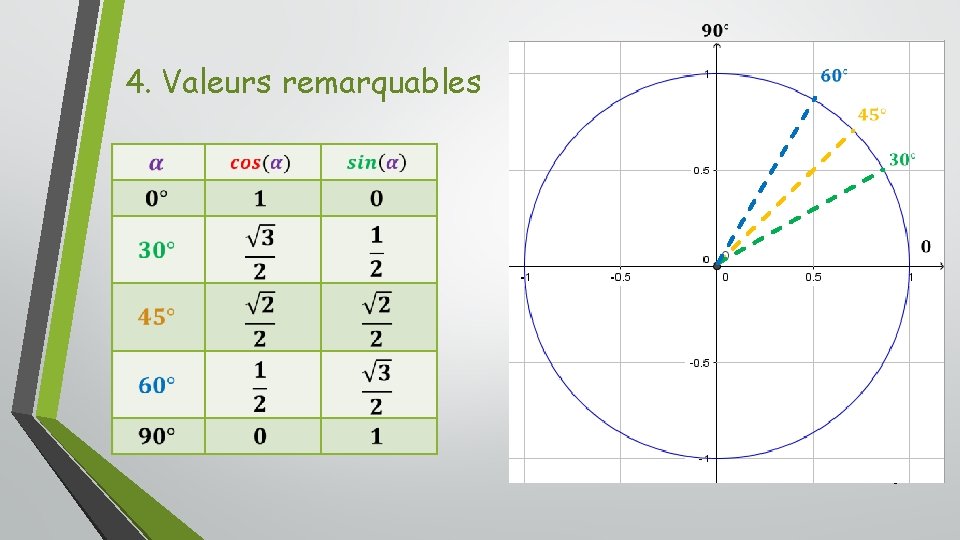 4. Valeurs remarquables

| $\alpha$ | $cos(\alpha)$ | $sin(\alpha)$ |
|---|---|---|
| $0°$ | $1$ | $0$ |
| $30°$ | $\frac{\sqrt{3}}{2}$ | $\frac{1}{2}$ |
| $45°$ | $\frac{\sqrt{2}}{2}$ | $\frac{\sqrt{2}}{2}$ |
| $60°$ | $\frac{1}{2}$ | $\frac{\sqrt{3}}{2}$ |
| $90°$ | $0$ | $1$ |

90°
60°
45°
30°
0
1
0.5
0
-1
-0.5
0
0.5
1
-0.5
-1